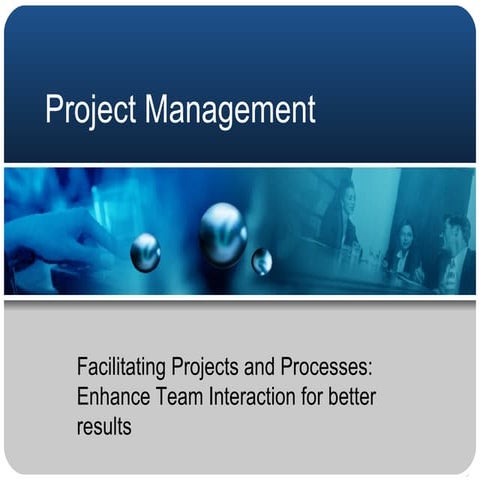 Project Management

Facilitating Projects and Processes: Enhance Team Interaction for better results